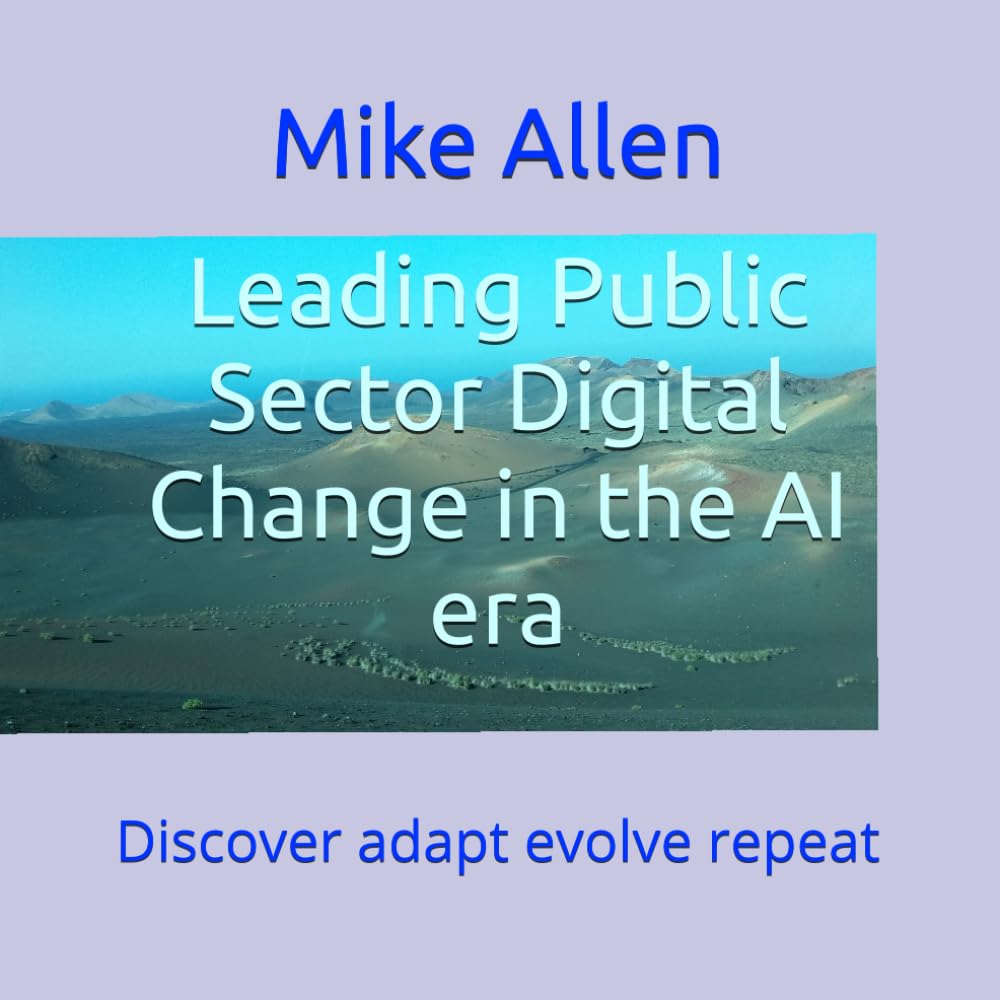 Mike Allen

Leading Public Sector Digital Change in the AI era

Discover adapt evolve repeat